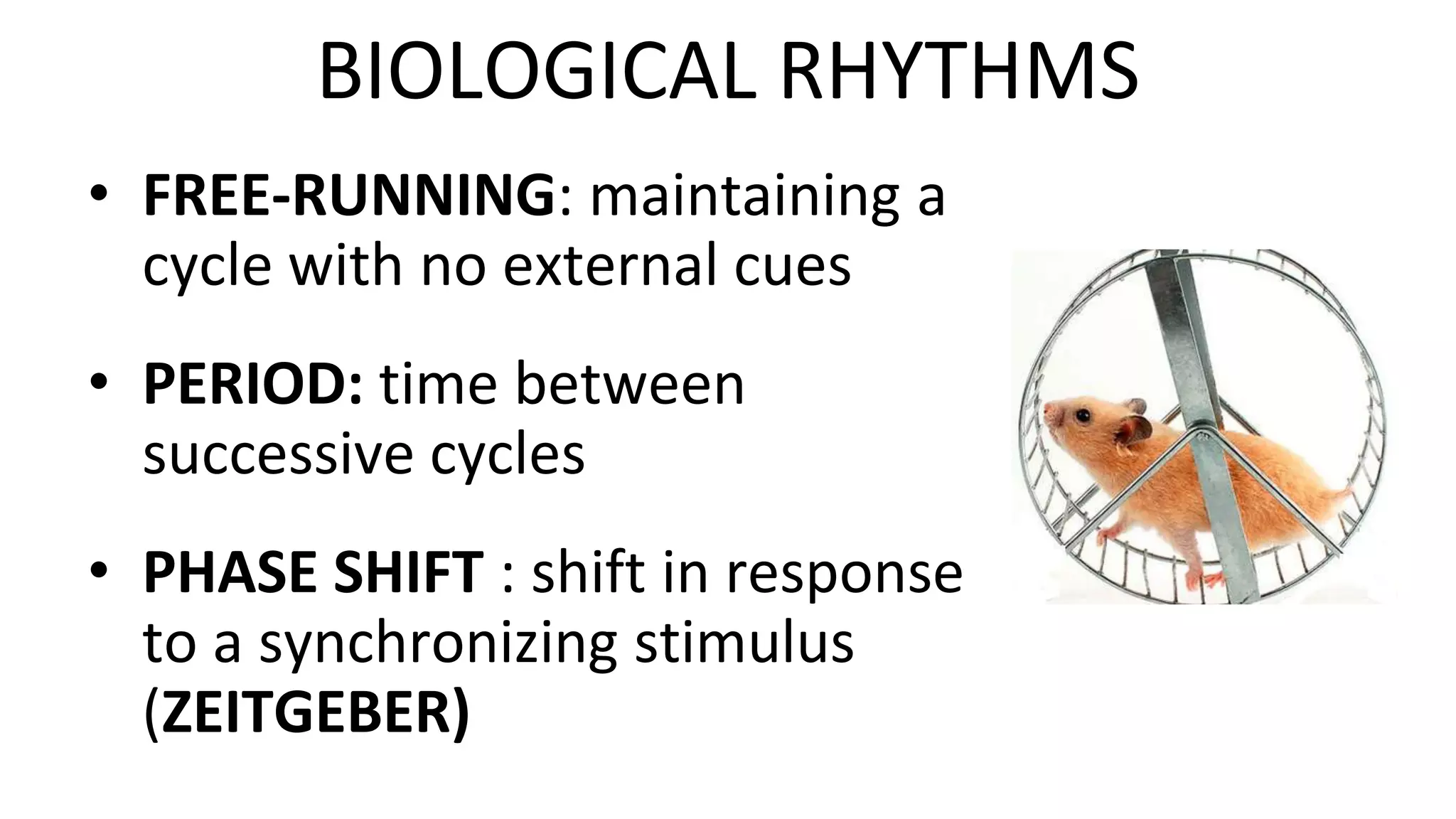 BIOLOGICAL RHYTHMS

• FREE-RUNNING: maintaining a cycle with no external cues

• PERIOD: time between successive cycles

• PHASE SHIFT : shift in response to a synchronizing stimulus (ZEITGEBER)